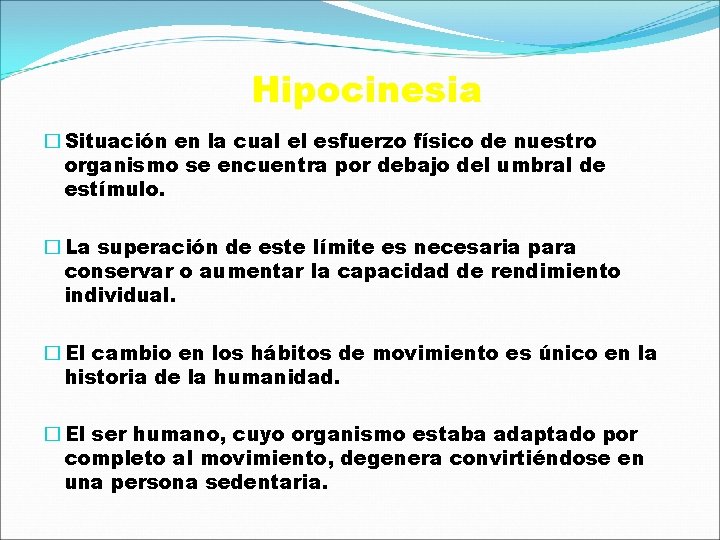 Hipocinesia

□ Situación en la cual el esfuerzo físico de nuestro organismo se encuentra por debajo del umbral de estímulo.

□ La superación de este límite es necesaria para conservar o aumentar la capacidad de rendimiento individual.

□ El cambio en los hábitos de movimiento es único en la historia de la humanidad.

□ El ser humano, cuyo organismo estaba adaptado por completo al movimiento, degenera convirtiéndose en una persona sedentaria.